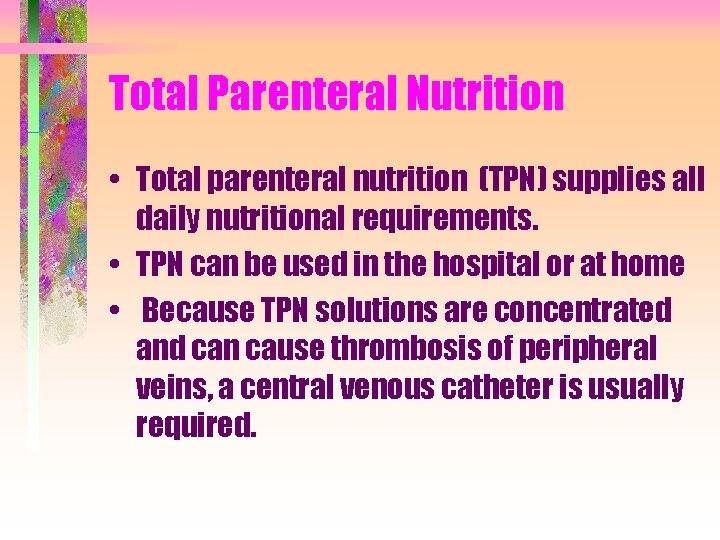 Total Parenteral Nutrition

• Total parenteral nutrition (TPN) supplies all daily nutritional requirements.
• TPN can be used in the hospital or at home
• Because TPN solutions are concentrated and can cause thrombosis of peripheral veins, a central venous catheter is usually required.